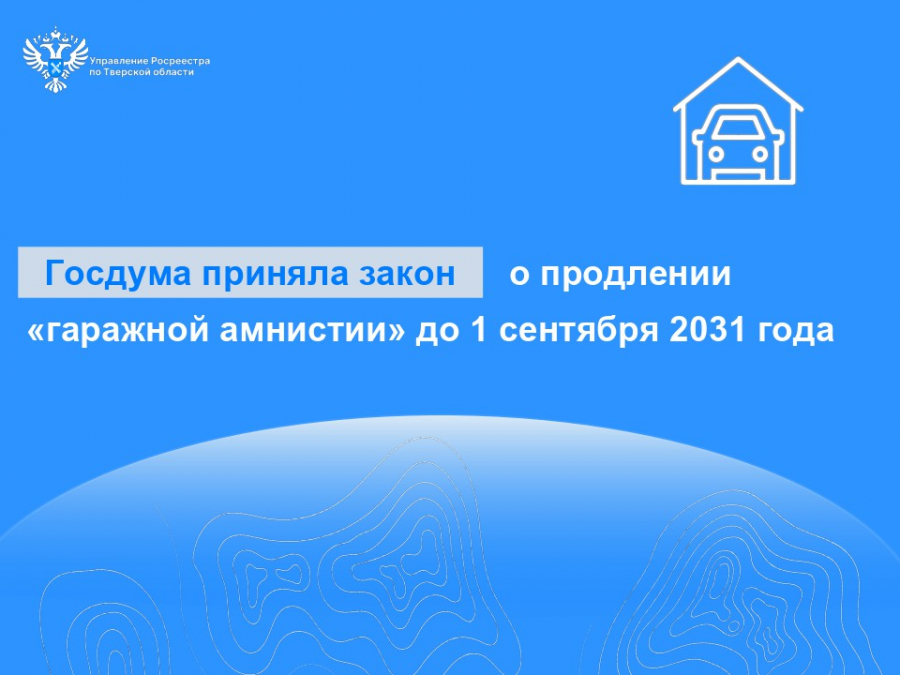 Управление Росреестра по Тверской области

Госдума приняла закон о продлении «гаражной амнистии» до 1 сентября 2031 года